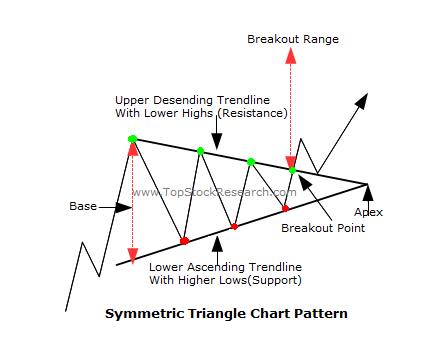 Breakout Range

Upper Desending Trendline
With Lower Highs (Resistance)

www.TopStockResearch.com

Base

Apex

Breakout Point

Lower Ascending Trendline
With Higher Lows(Support)

Symmetric Triangle Chart Pattern